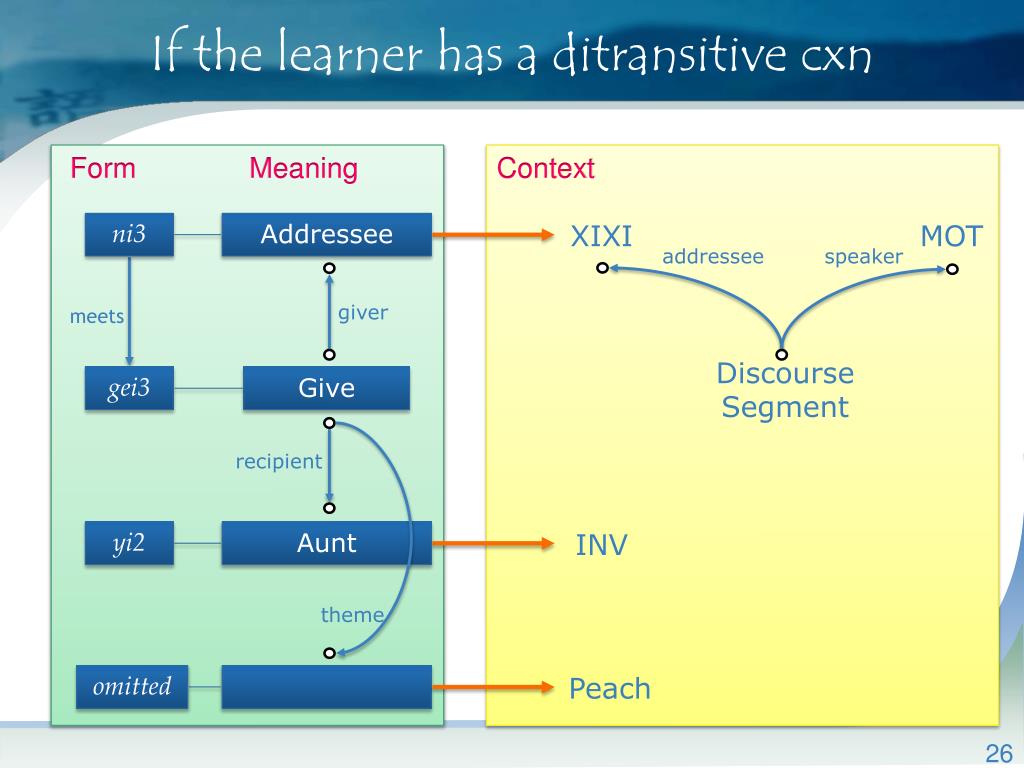 If the learner has a ditransitive cxn

Form

Meaning

ni3

Addressee

meets

giver

gei3

Give

recipient

yi2

Aunt

theme

omitted

Context

XIXI

MOT

addressee

speaker

Discourse Segment

INV

Peach

26